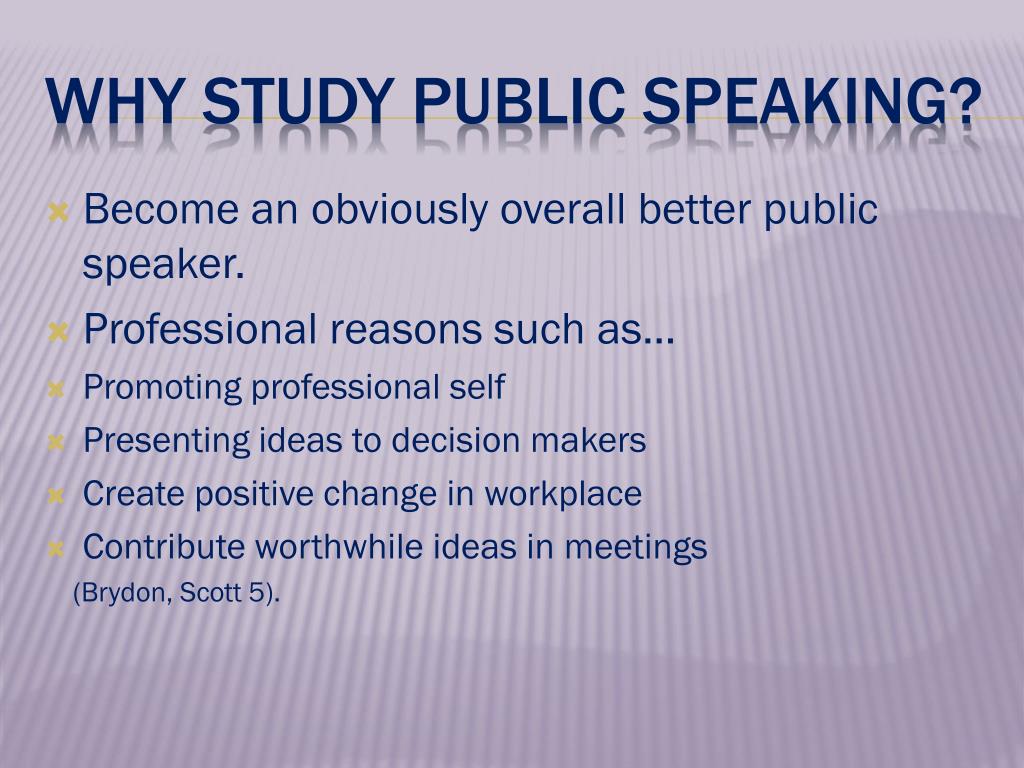 WHY STUDY PUBLIC SPEAKING?

Become an obviously overall better public speaker.

Professional reasons such as…

Promoting professional self

Presenting ideas to decision makers

Create positive change in workplace

Contribute worthwhile ideas in meetings

(Brydon, Scott 5).